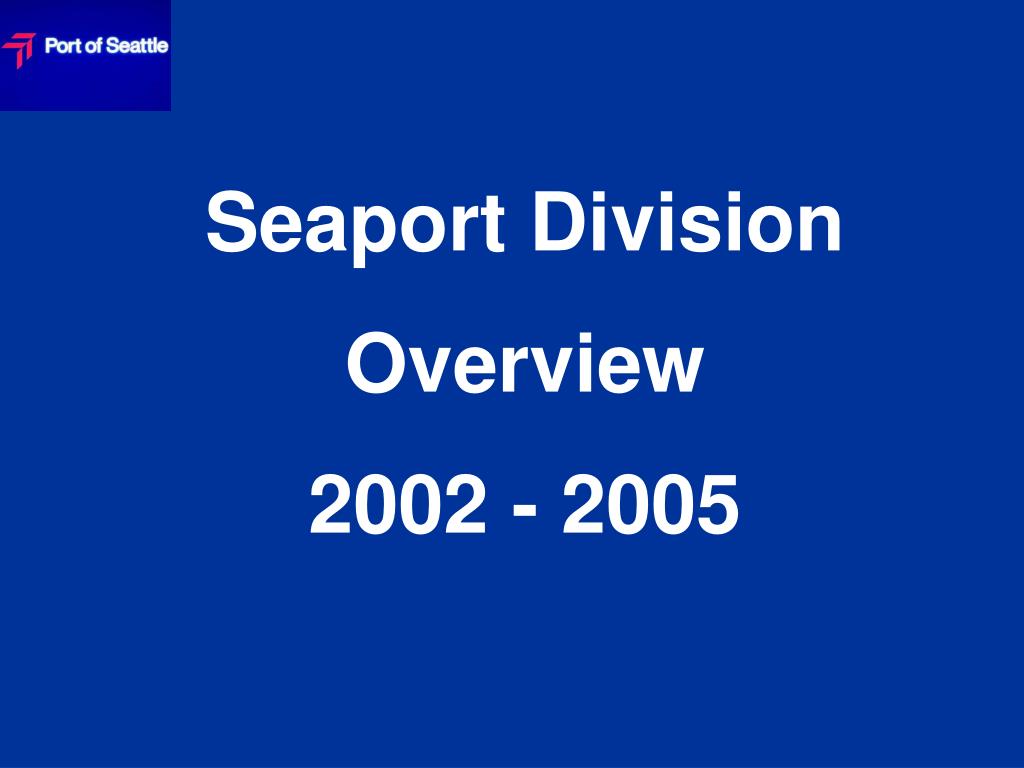 Port of Seattle

Seaport Division

Overview

2002 - 2005